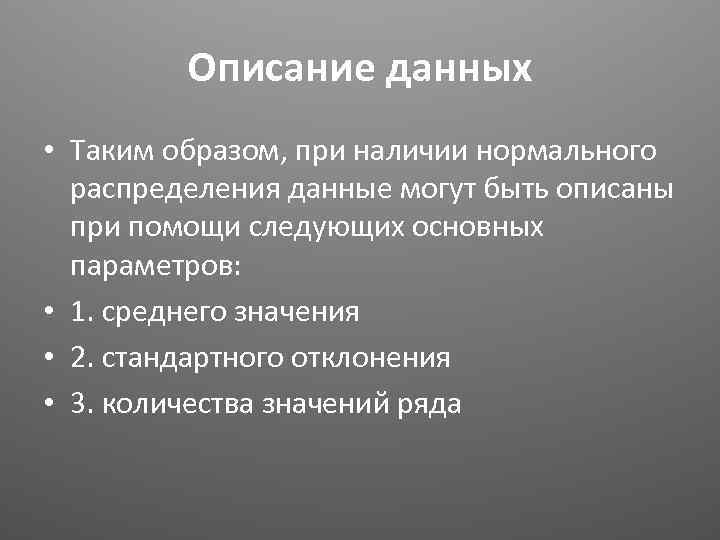 Описание данных

• Таким образом, при наличии нормального распределения данные могут быть описаны при помощи следующих основных параметров:
• 1. среднего значения
• 2. стандартного отклонения
• 3. количества значений ряда